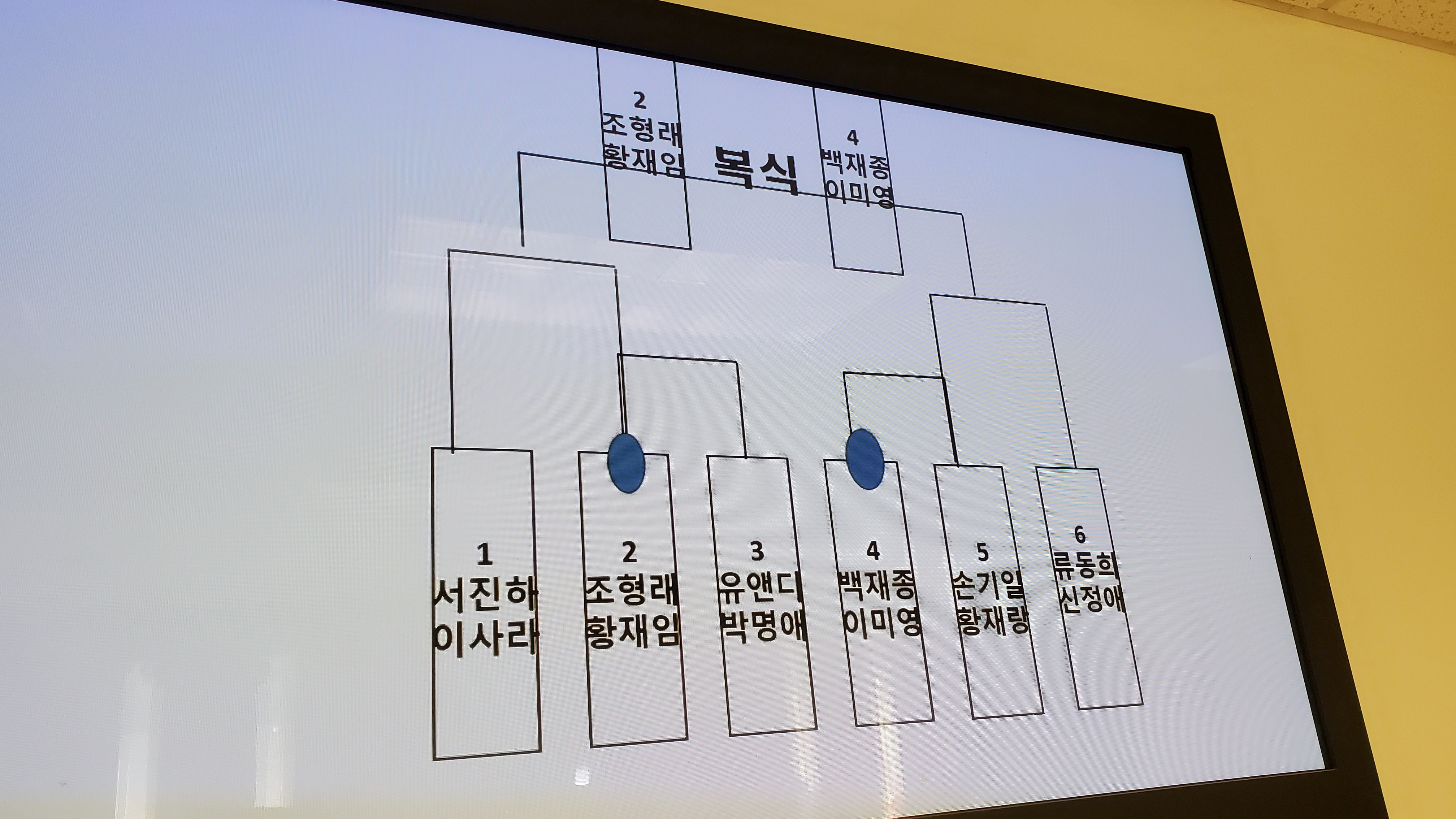 2
조형래
황재임

복식

4
백재종
이미영

1
서진하
이사라

2
조형래
황재임

3
유앤디
박명애

4
백재종
이미영

5
손기일
황재랑

6
류동희
신정애